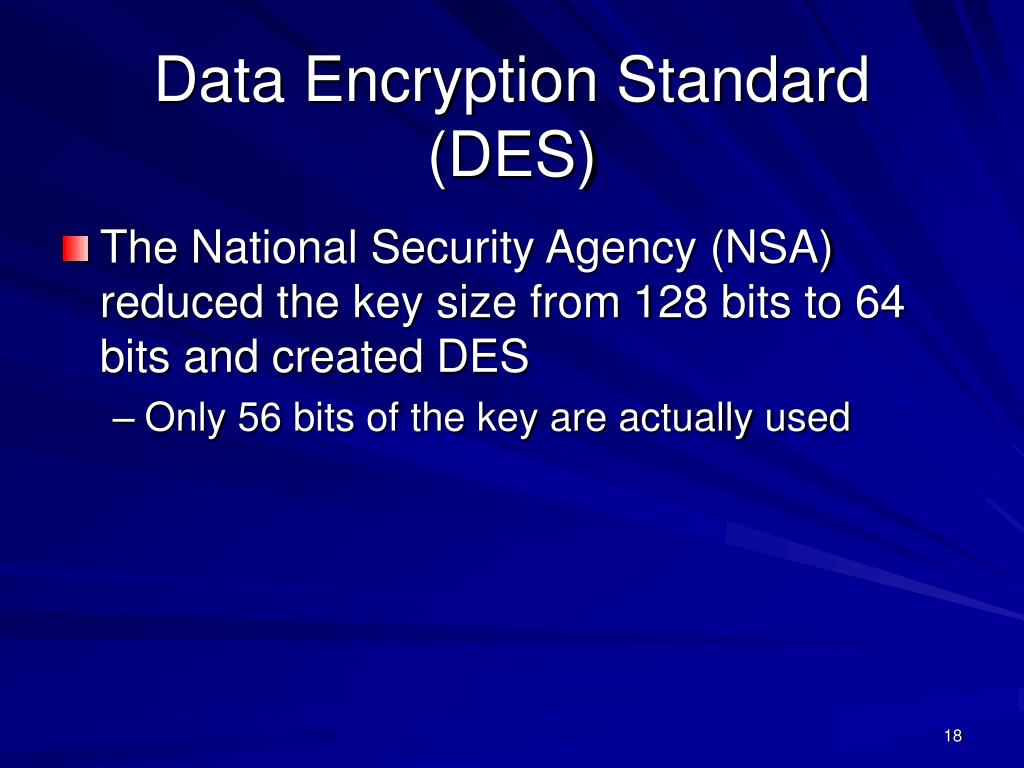 Data Encryption Standard (DES)

The National Security Agency (NSA) reduced the key size from 128 bits to 64 bits and created DES

– Only 56 bits of the key are actually used

18